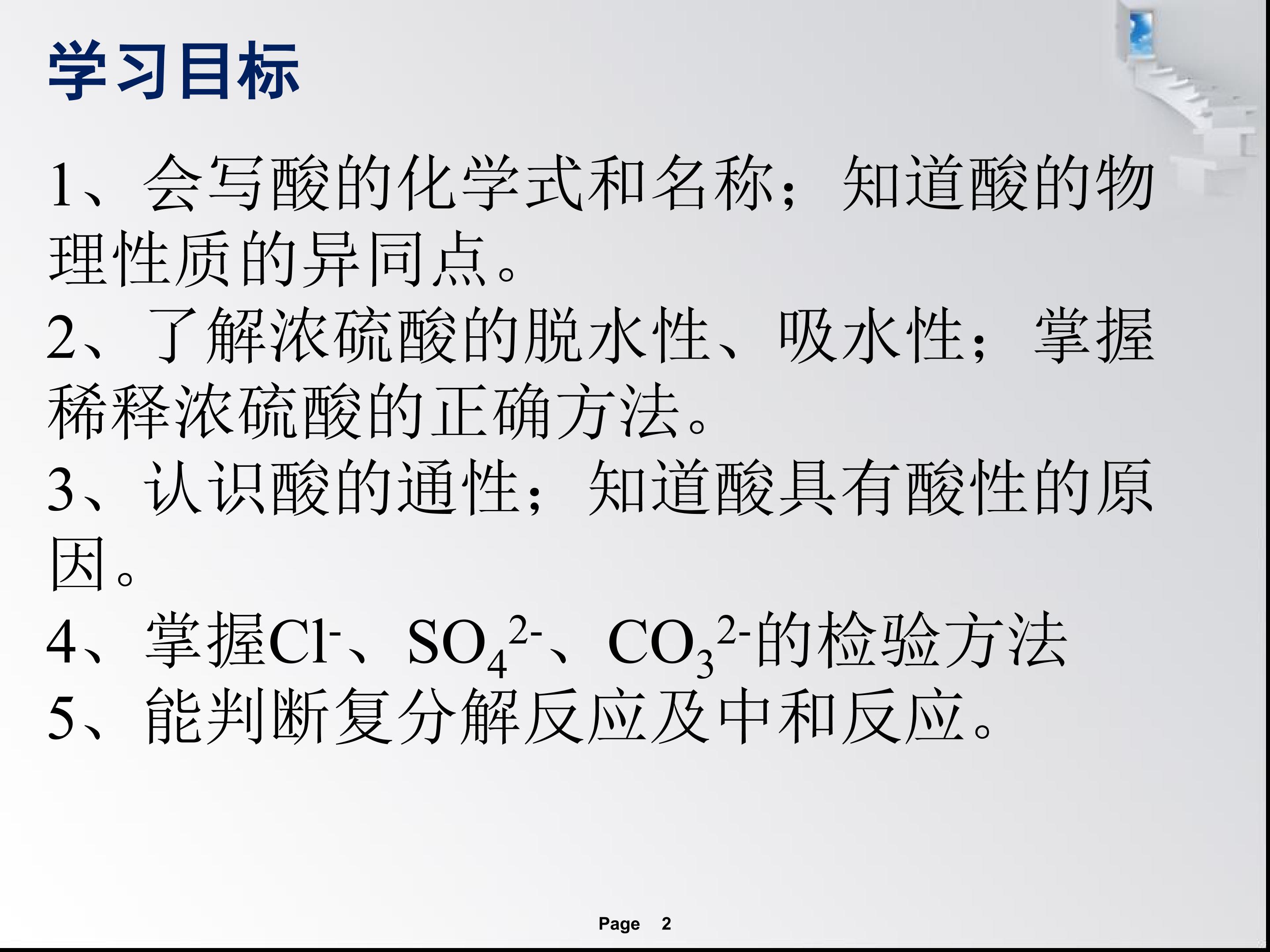 学习目标

1、会写酸的化学式和名称；知道酸的物理性质的异同点。

2、了解浓硫酸的脱水性、吸水性；掌握稀释浓硫酸的正确方法。

3、认识酸的通性；知道酸具有酸性的原因。

4、掌握$Cl^-$、$SO_4^{2-}$、$CO_3^{2-}$的检验方法

5、能判断复分解反应及中和反应。

Page 2